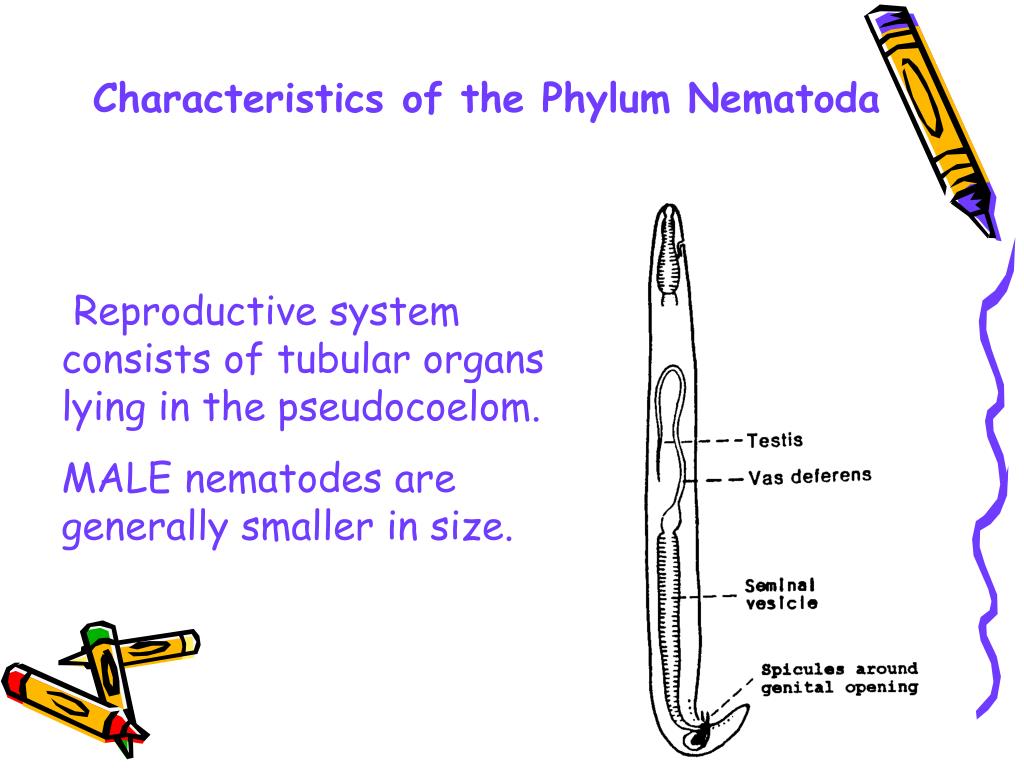 Characteristics of the Phylum Nematoda

Reproductive system consists of tubular organs lying in the pseudocoelom.

MALE nematodes are generally smaller in size.

Testis
Vas deferens
Seminal vesicle
Spicules around genital opening